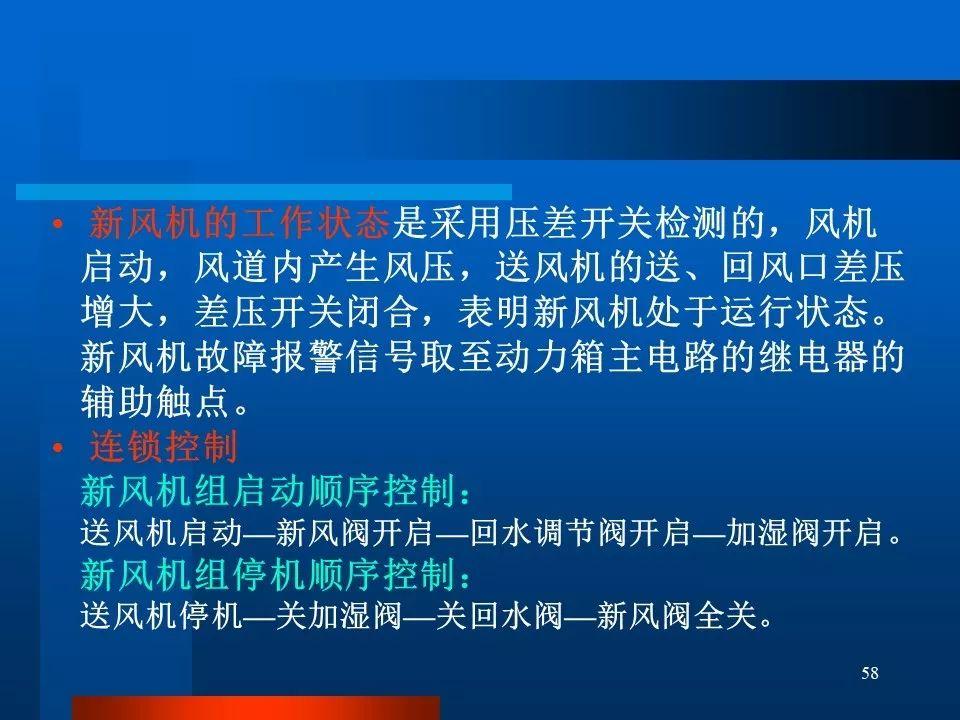 • 新风机的工作状态是采用压差开关检测的，风机启动，风道内产生风压，送风机的送、回风口差压增大，差压开关闭合，表明新风机处于运行状态。新风机故障报警信号取至动力箱主电路的继电器的辅助触点。

• 连锁控制

新风机组启动顺序控制：

送风机启动—新风阀开启—回水调节阀开启—加湿阀开启。

新风机组停机顺序控制：

送风机停机—关加湿阀—关回水阀—新风阀全关。

58